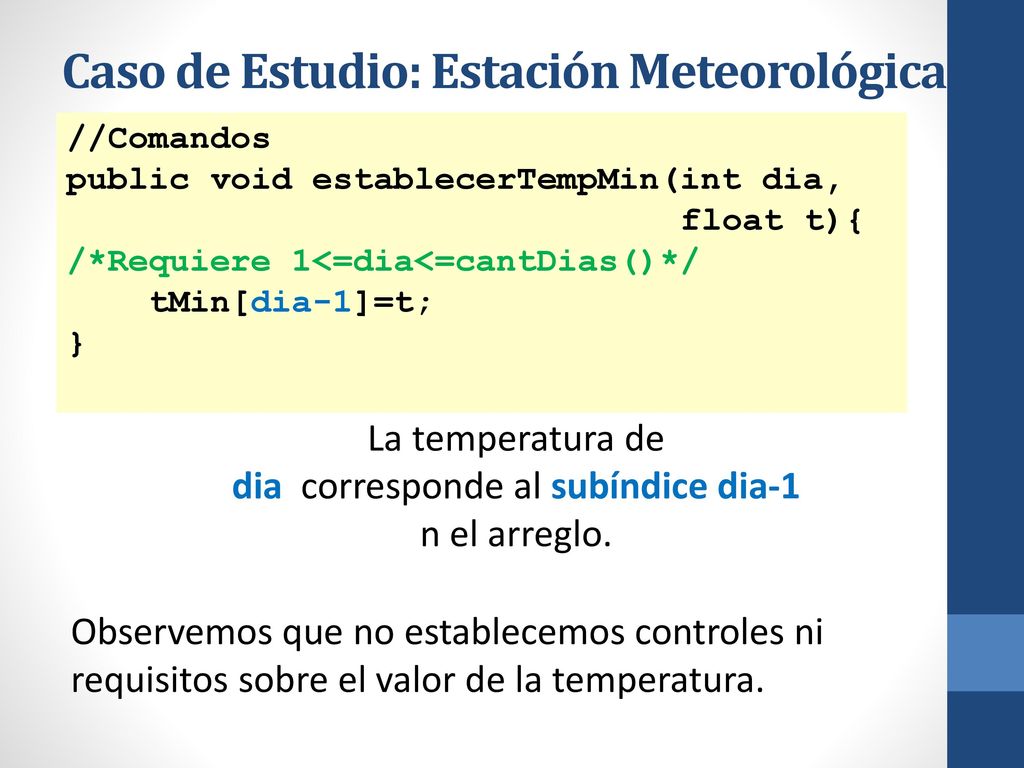 Caso de Estudio: Estación Meteorológica

//Comandos
public void establecerTempMin(int dia,
                              float t){
/*Requiere 1<=dia<=cantDias()*/
    tMin[dia-1]=t;
}

La temperatura de dia corresponde al subíndice dia-1 n el arreglo.

Observemos que no establecemos controles ni requisitos sobre el valor de la temperatura.